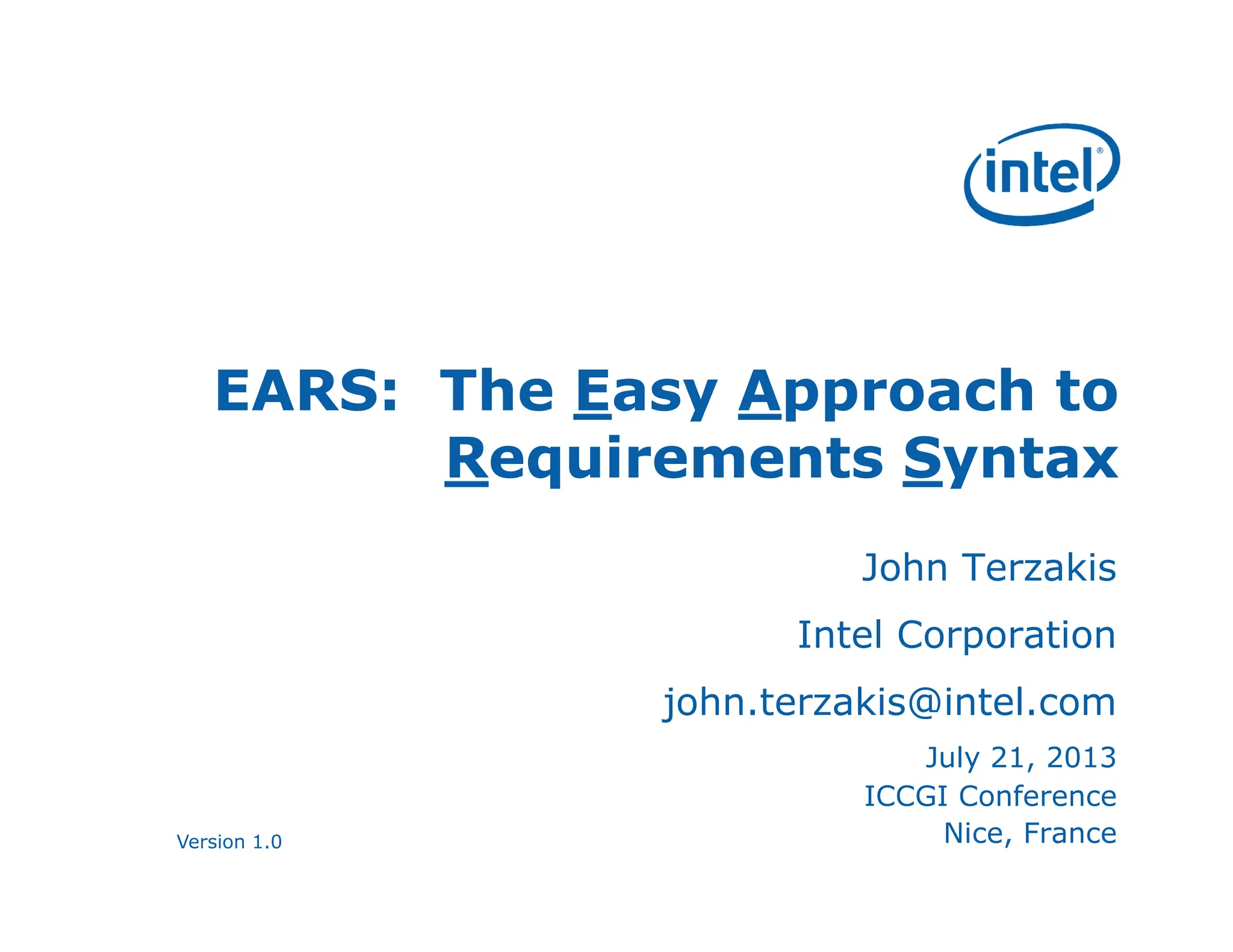 intel®

EARS: The Easy Approach to Requirements Syntax

John Terzakis

Intel Corporation

john.terzakis@intel.com

July 21, 2013
ICCGI Conference
Nice, France

Version 1.0